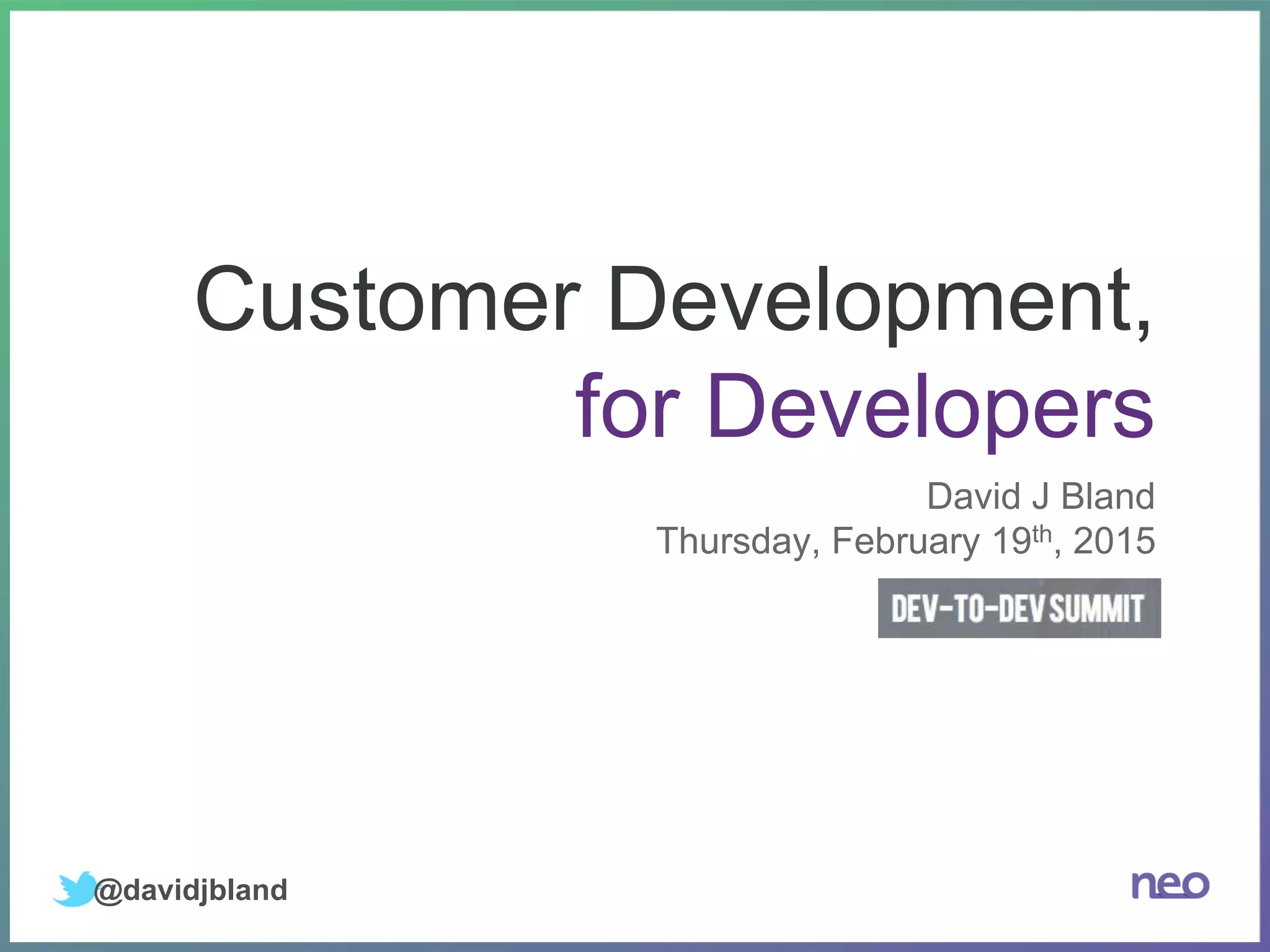 Customer Development, for Developers

David J Bland
Thursday, February 19$^{th}$, 2015

DEV-TO-DEV SUMMIT

@davidjbland

neo